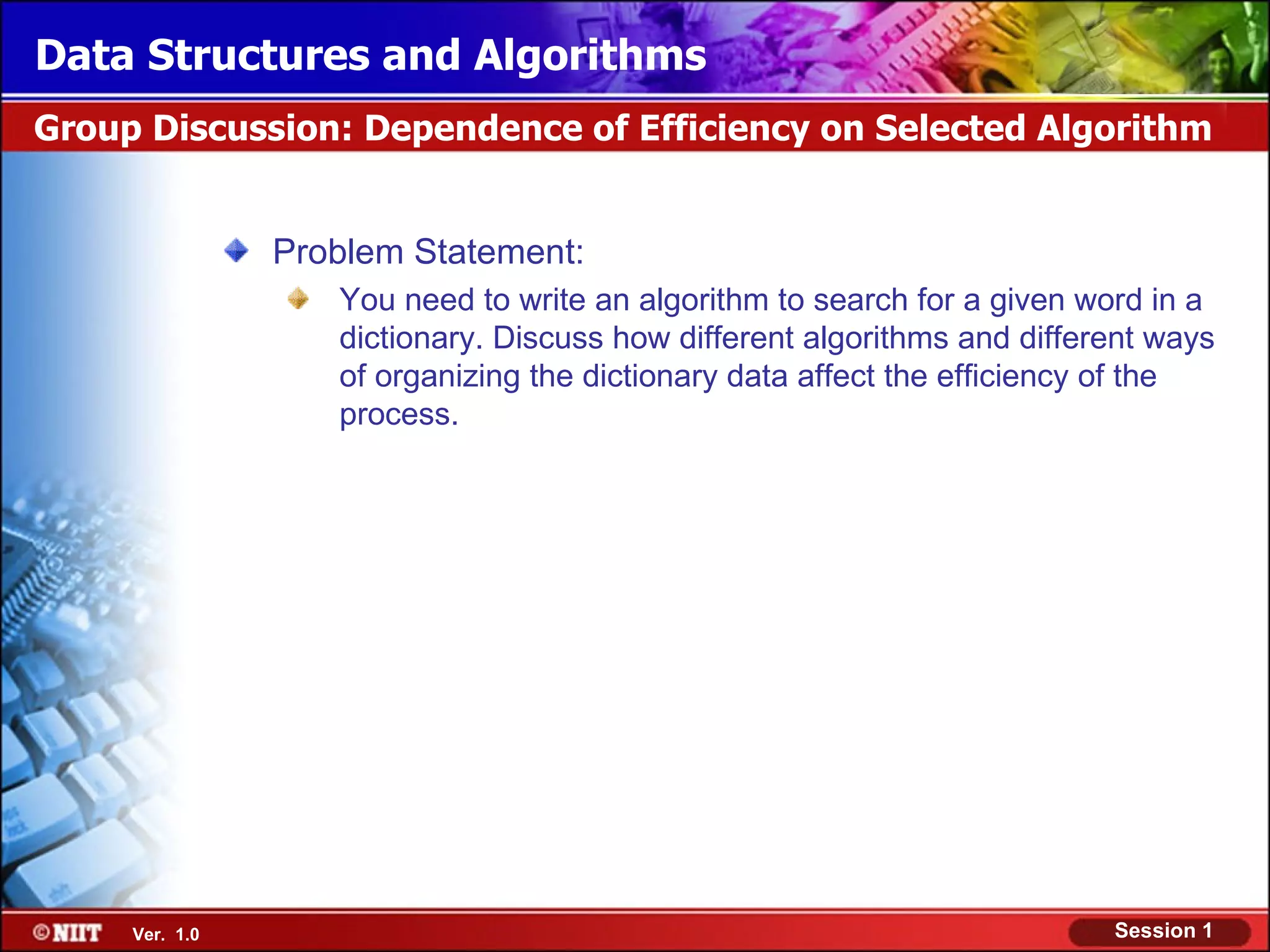 Data Structures and Algorithms

Group Discussion: Dependence of Efficiency on Selected Algorithm

Problem Statement:

You need to write an algorithm to search for a given word in a dictionary. Discuss how different algorithms and different ways of organizing the dictionary data affect the efficiency of the process.

©NIIT Ver. 1.0

Session 1